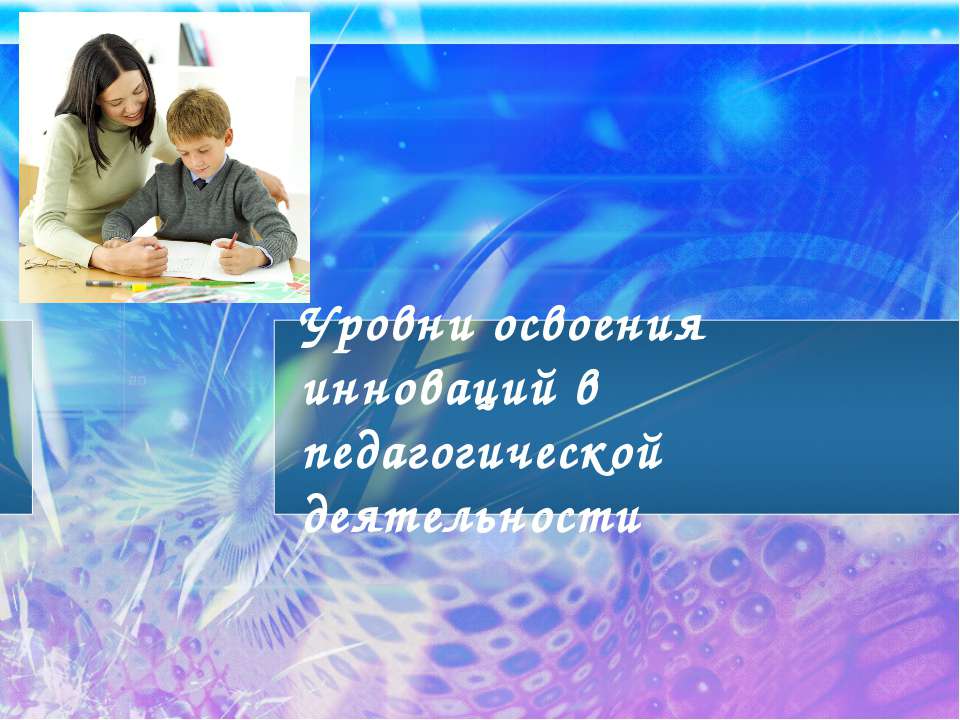 Уровни освоения инноваций в педагогической деятельности